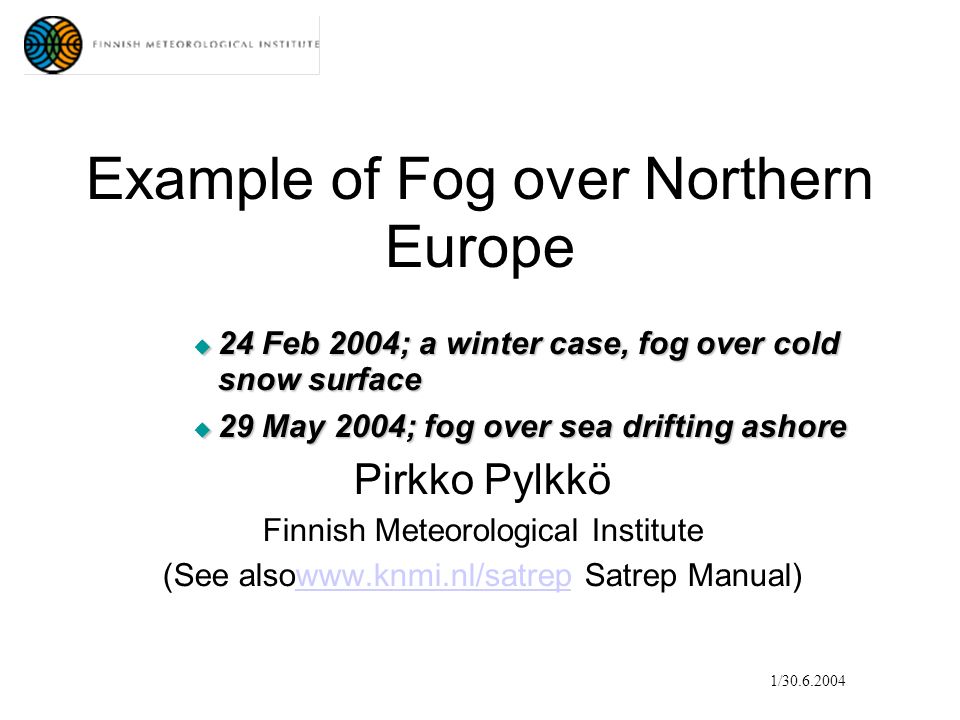 FINNISH METEOROLOGICAL INSTITUTE

Example of Fog over Northern Europe

24 Feb 2004; a winter case, fog over cold snow surface

29 May 2004; fog over sea drifting ashore

Pirkko Pylkkö

Finnish Meteorological Institute

(See alsowww.knmi.nl/satrep Satrep Manual)

1/30.6.2004